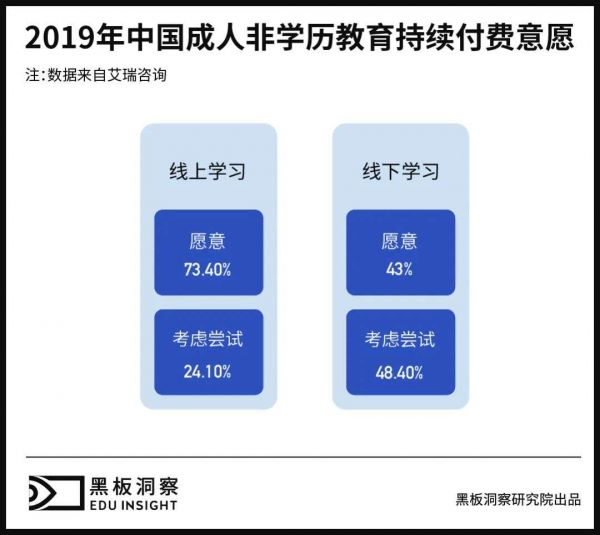 2019年中国成人非学历教育持续付费意愿

注:数据来自艾瑞咨询

线上学习

愿意
73.40%

考虑尝试
24.10%

线下学习

愿意
43%

考虑尝试
48.40%

黑板洞察
EDU INSIGHT

黑板洞察研究院出品